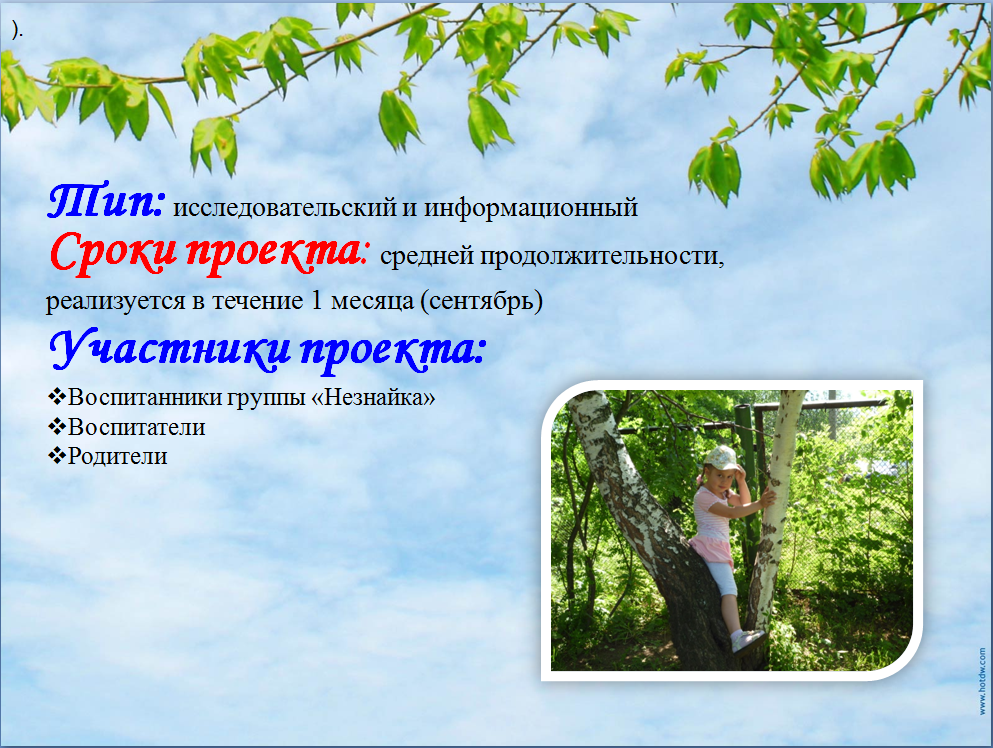 ).

Тип: исследовательский и информационный
Сроки проекта: средней продолжительности, реализуется в течение 1 месяца (сентябрь)

Участники проекта:
❖Воспитанники группы «Незнайка»
❖Воспитатели
❖Родители

www.hotdw.com